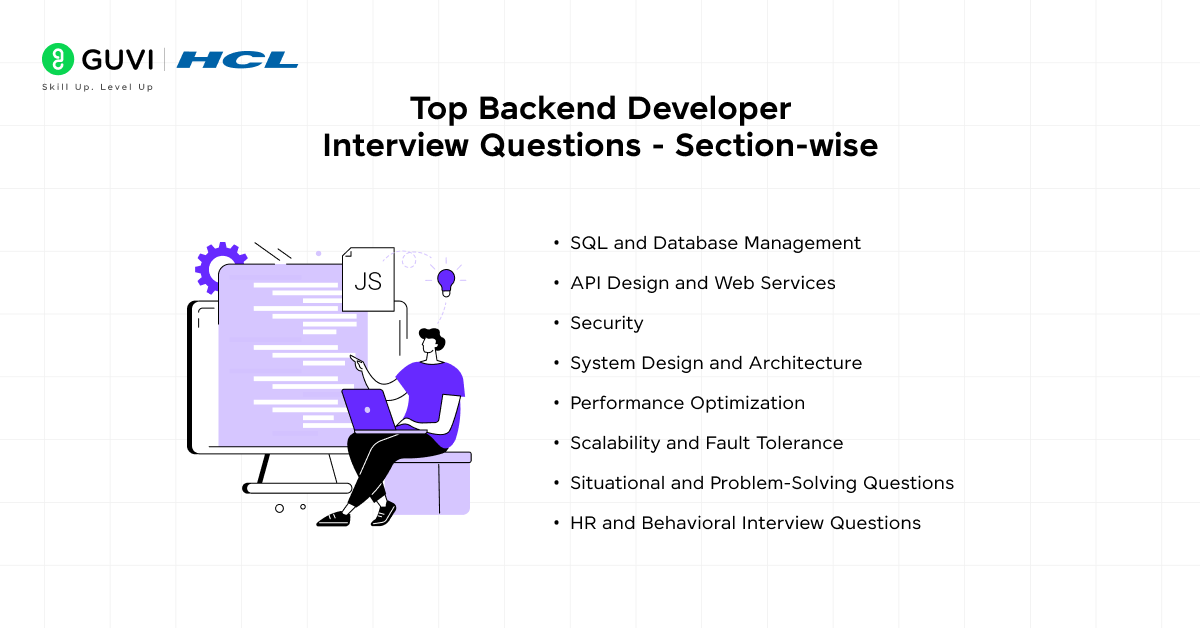 GUVI | HCL
Skill Up. Level Up

Top Backend Developer
Interview Questions - Section-wise

JS

• SQL and Database Management
• API Design and Web Services
• Security
• System Design and Architecture
• Performance Optimization
• Scalability and Fault Tolerance
• Situational and Problem-Solving Questions
• HR and Behavioral Interview Questions